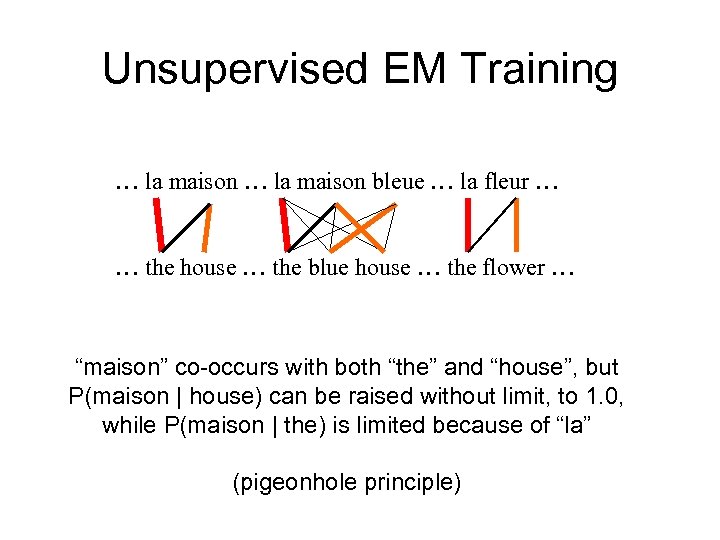 Unsupervised EM Training

… la maison … la maison bleue … la fleur …

… the house … the blue house … the flower …

“maison” co-occurs with both “the” and “house”, but P(maison | house) can be raised without limit, to 1.0, while P(maison | the) is limited because of “la”

(pigeonhole principle)